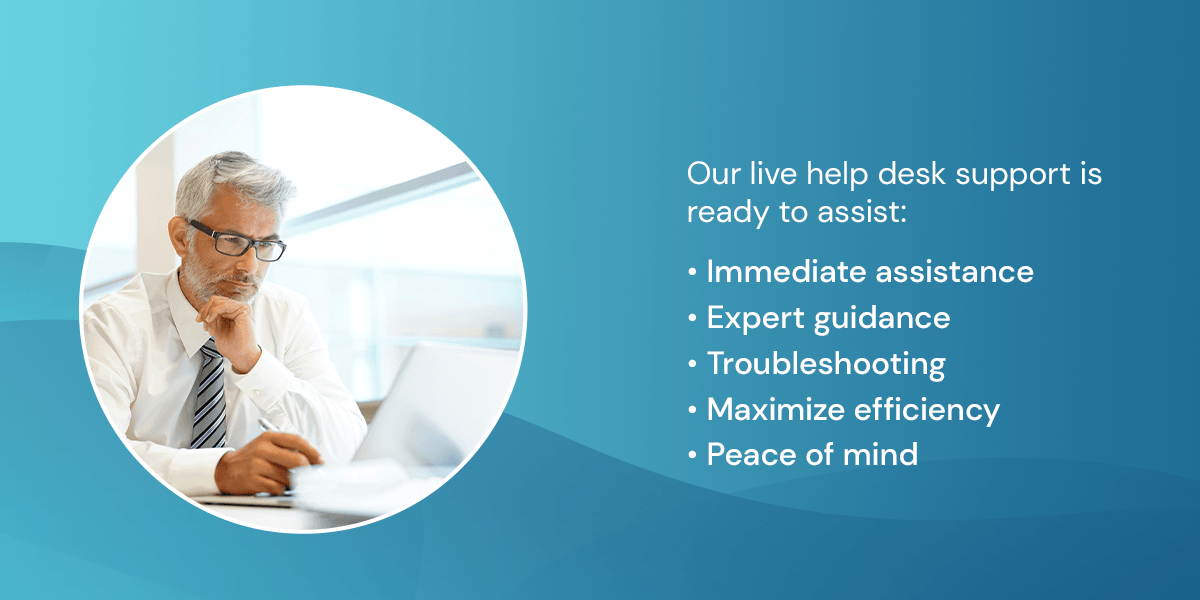 Our live help desk support is ready to assist:

• Immediate assistance
• Expert guidance
• Troubleshooting
• Maximize efficiency
• Peace of mind